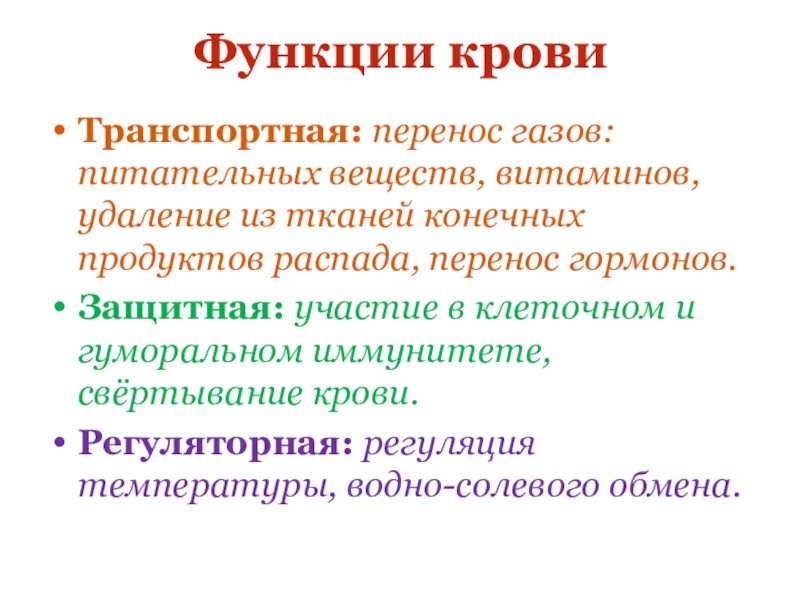 Функции крови

• Транспортная: перенос газов: питательных веществ, витаминов, удаление из тканей конечных продуктов распада, перенос гормонов.

• Защитная: участие в клеточном и гуморальном иммунитете, свёртывание крови.

• Регуляторная: регуляция температуры, водно-солевого обмена.